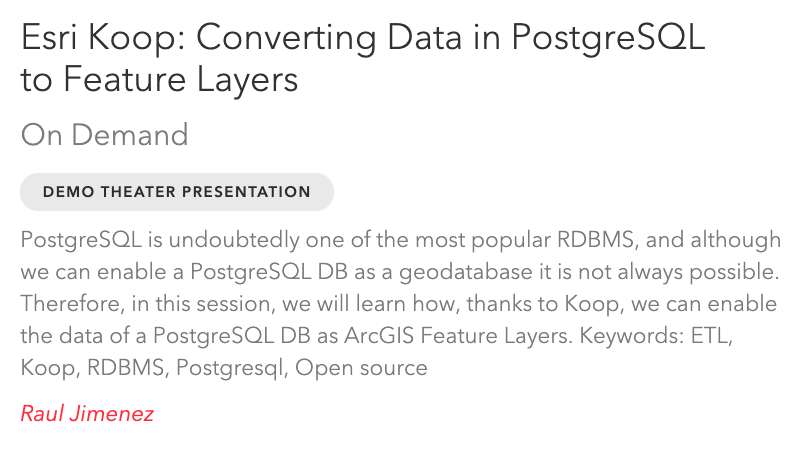 Esri Koop: Converting Data in PostgreSQL to Feature Layers

On Demand

DEMO THEATER PRESENTATION

PostgreSQL is undoubtedly one of the most popular RDBMS, and although we can enable a PostgreSQL DB as a geodatabase it is not always possible. Therefore, in this session, we will learn how, thanks to Koop, we can enable the data of a PostgreSQL DB as ArcGIS Feature Layers. Keywords: ETL, Koop, RDBMS, Postgresql, Open source

Raul Jimenez